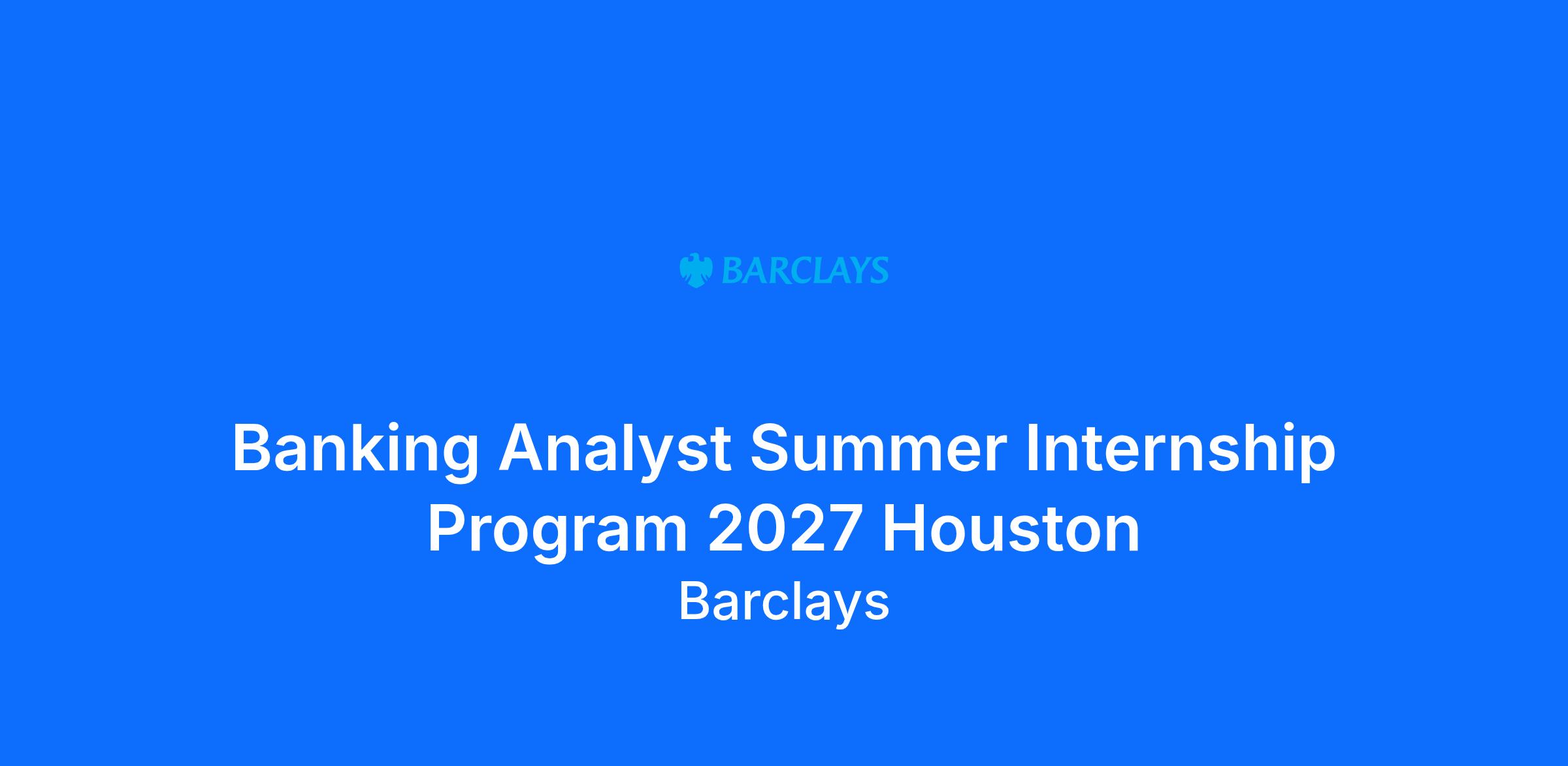 BARCLAYS

Banking Analyst Summer Internship Program 2027 Houston

Barclays